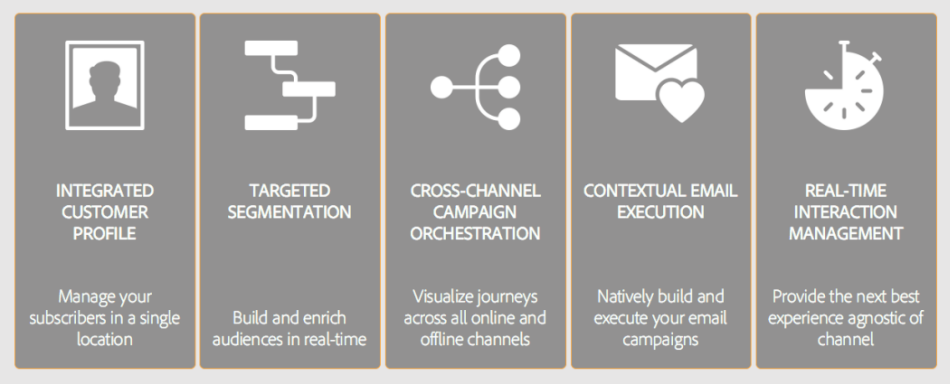 INTEGRATED CUSTOMER PROFILE

Manage your subscribers in a single location

TARGETED SEGMENTATION

Build and enrich audiences in real-time

CROSS-CHANNEL CAMPAIGN ORCHESTRATION

Visualize journeys across all online and offline channels

CONTEXTUAL EMAIL EXECUTION

Natively build and execute your email campaigns

REAL-TIME INTERACTION MANAGEMENT

Provide the next best experience agnostic of channel